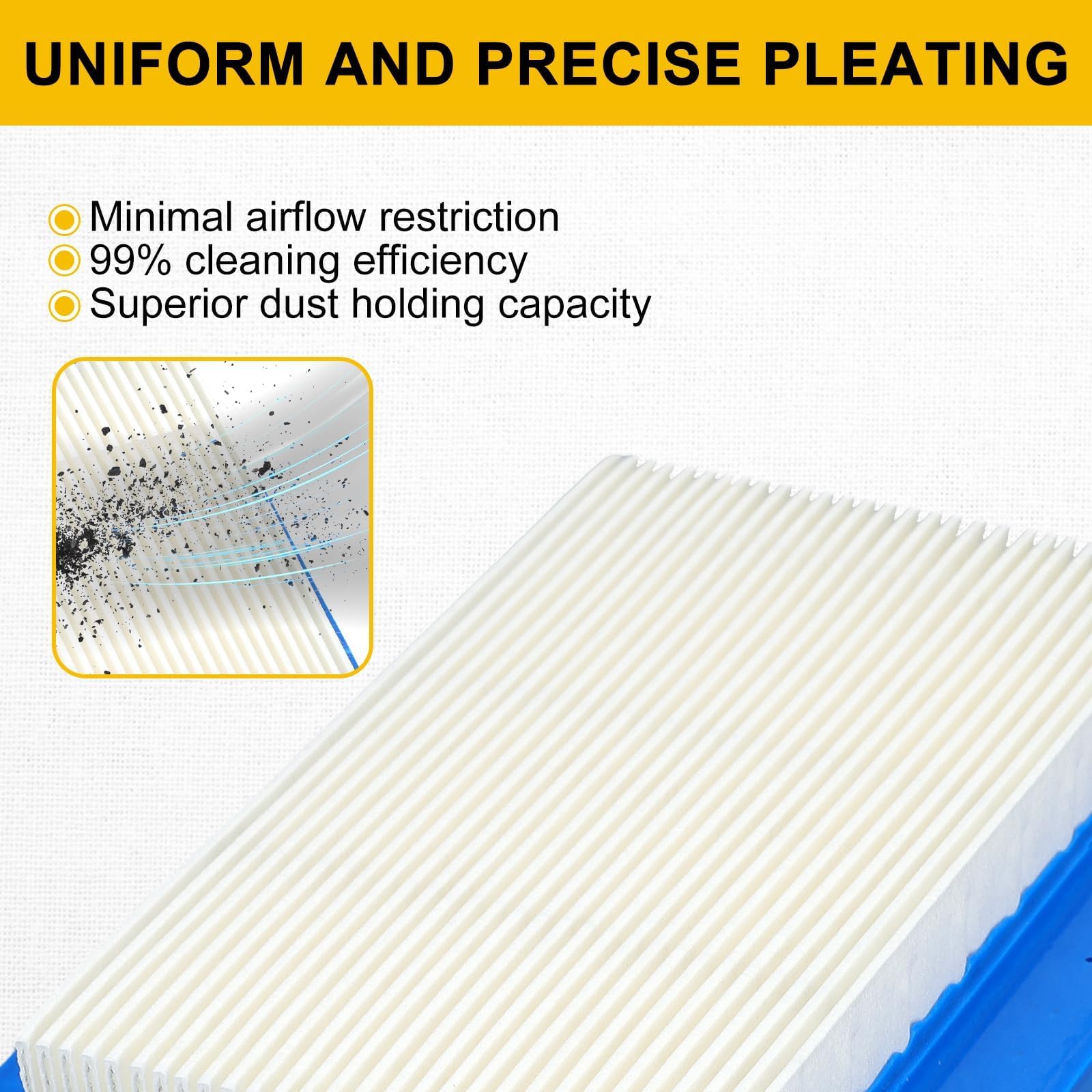 UNIFORM AND PRECISE PLEATING

Minimal airflow restriction
99% cleaning efficiency
Superior dust holding capacity